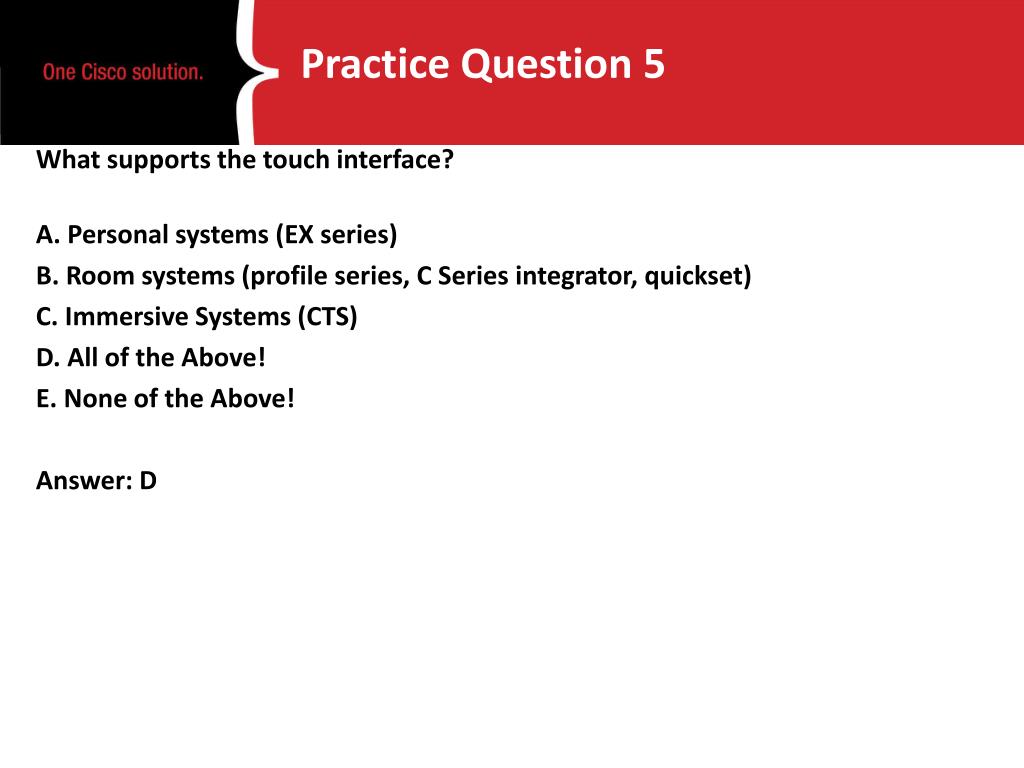 One Cisco solution.

Practice Question 5

What supports the touch interface?

A. Personal systems (EX series)
B. Room systems (profile series, C Series integrator, quickset)
C. Immersive Systems (CTS)
D. All of the Above!
E. None of the Above!

Answer: D